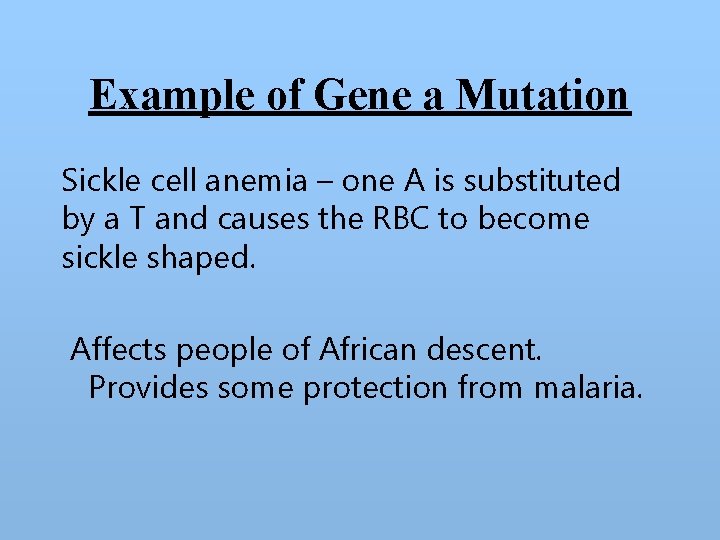 Example of Gene a Mutation

Sickle cell anemia – one A is substituted by a T and causes the RBC to become sickle shaped.

Affects people of African descent.
Provides some protection from malaria.